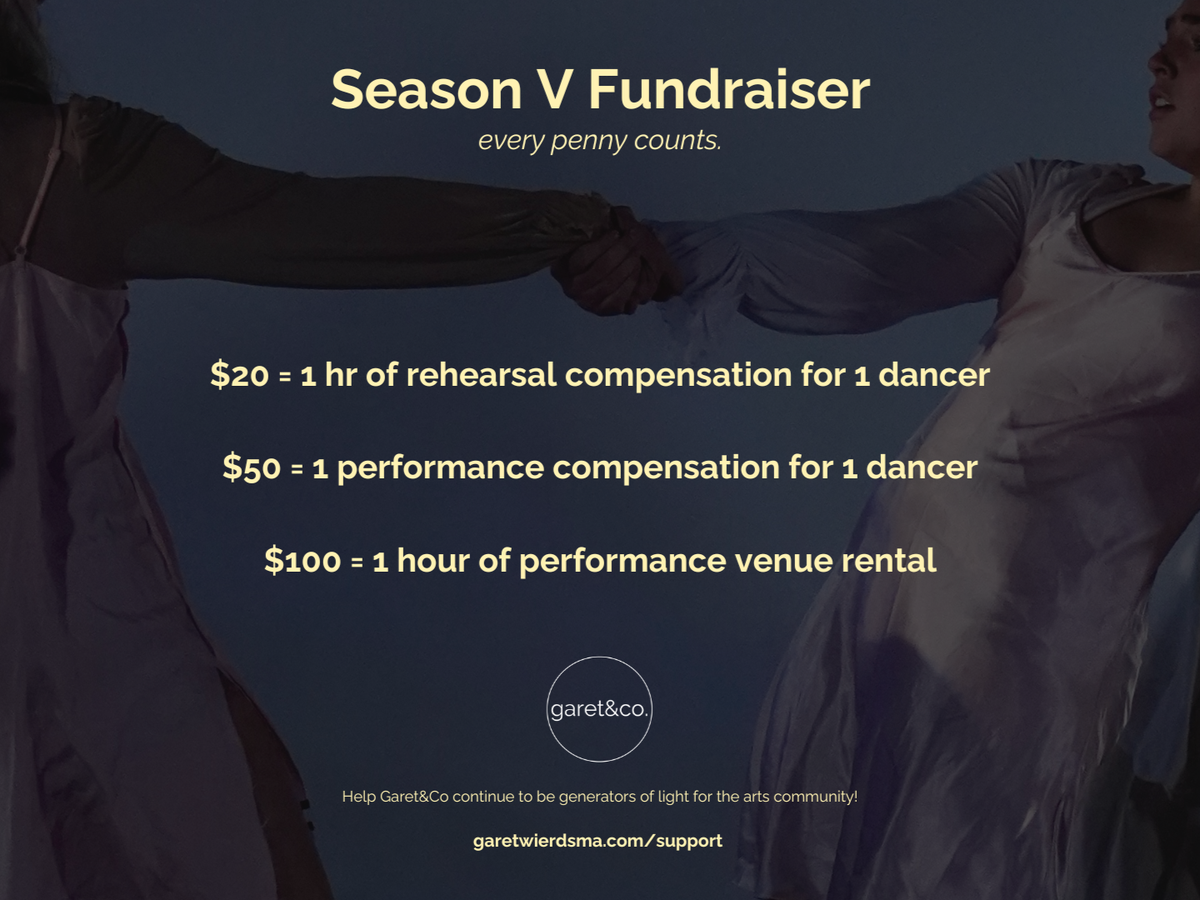 Season V Fundraiser

every penny counts.

\$20 = 1 hr of rehearsal compensation for 1 dancer

\$50 = 1 performance compensation for 1 dancer

\$100 = 1 hour of performance venue rental

garet&co.

Help Garet&Co continue to be generators of light for the arts community!

garetwierdsma.com/support